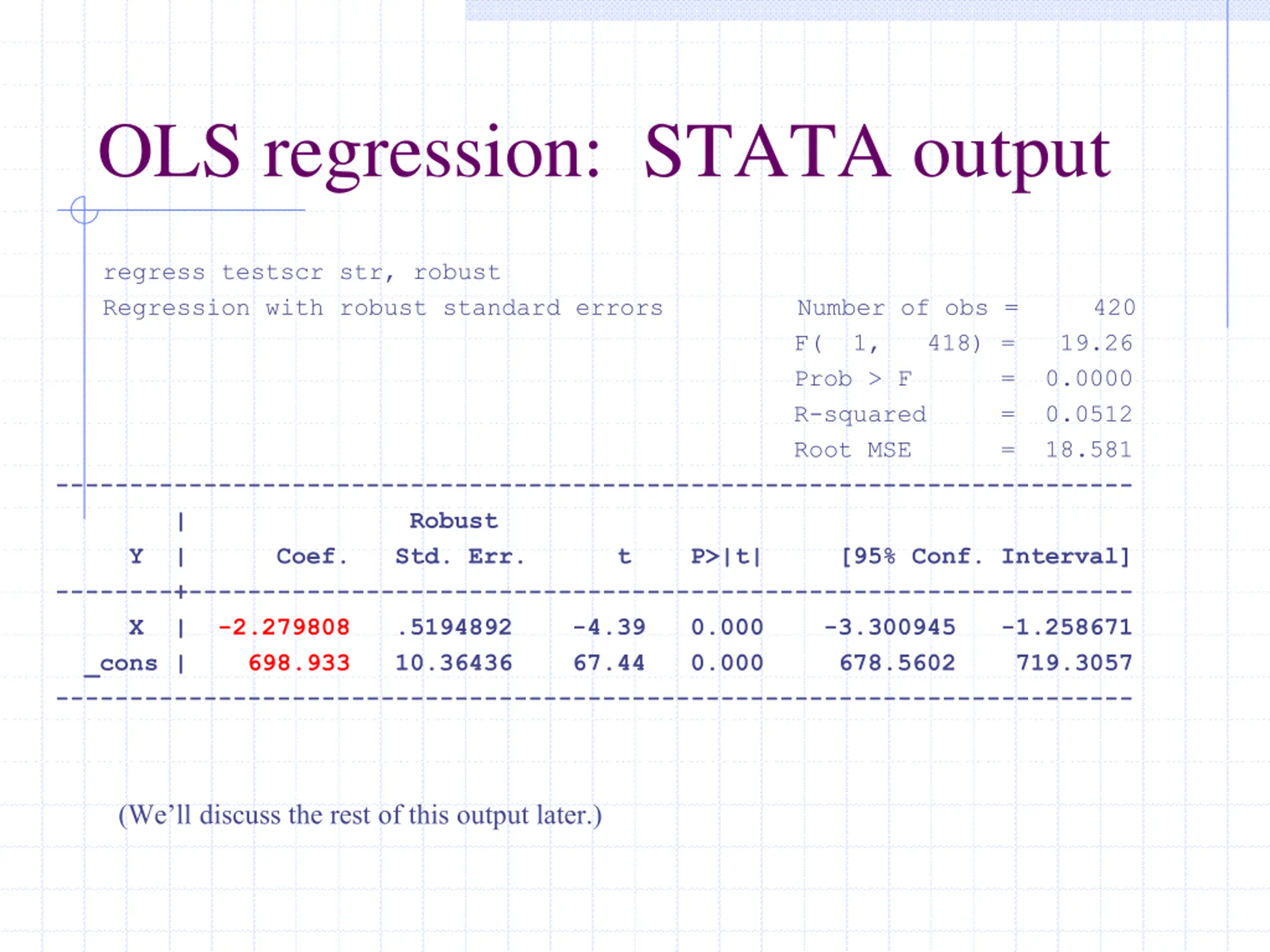 OLS regression: STATA output

regress testscr str, robust

Regression with robust standard errors

Number of obs = 420
F( 1, 418) = 19.26
Prob > F = 0.0000
R-squared = 0.0512
Root MSE = 18.581

| Y | Coef. | Robust Std. Err. | t | P>\|t\| | [95% Conf. | Interval] |
|---|---|---|---|---|---|---|
| X | -2.279808 | .5194892 | -4.39 | 0.000 | -3.300945 | -1.258671 |
| _cons | 698.933 | 10.36436 | 67.44 | 0.000 | 678.5602 | 719.3057 |

(We'll discuss the rest of this output later.)